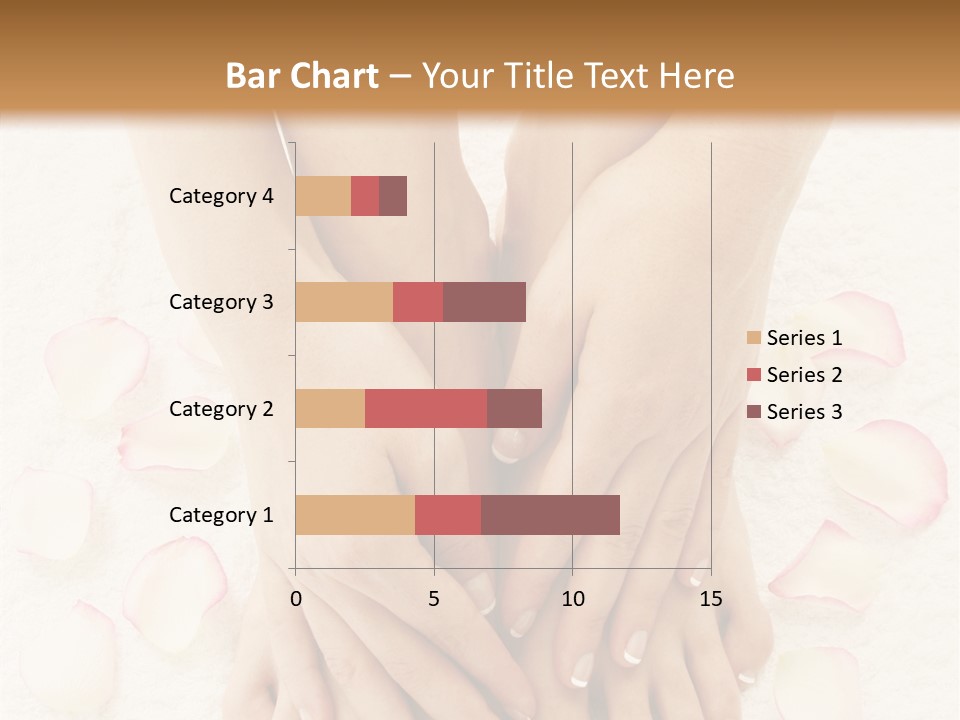 Bar Chart – Your Title Text Here

Category 4
Category 3
Category 2
Category 1

0
5
10
15

Series 1
Series 2
Series 3